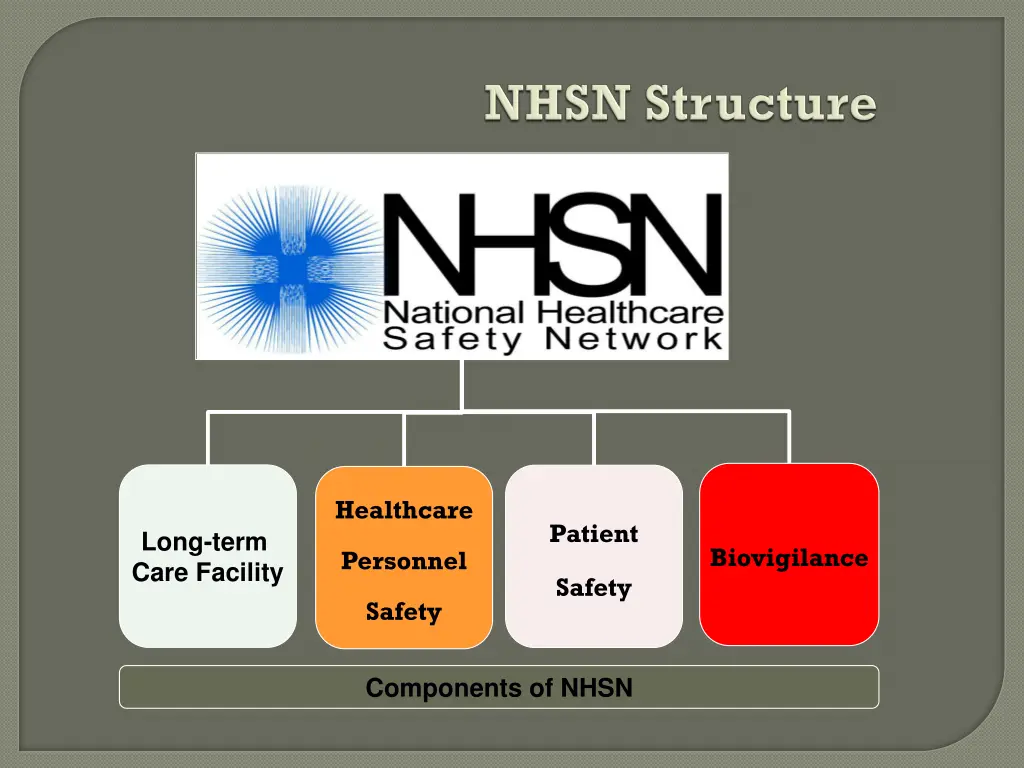 NHSN Structure

NHSN
National Healthcare
Safety Network

Long-term Care Facility

Healthcare Personnel Safety

Patient Safety

Biovigilance

Components of NHSN